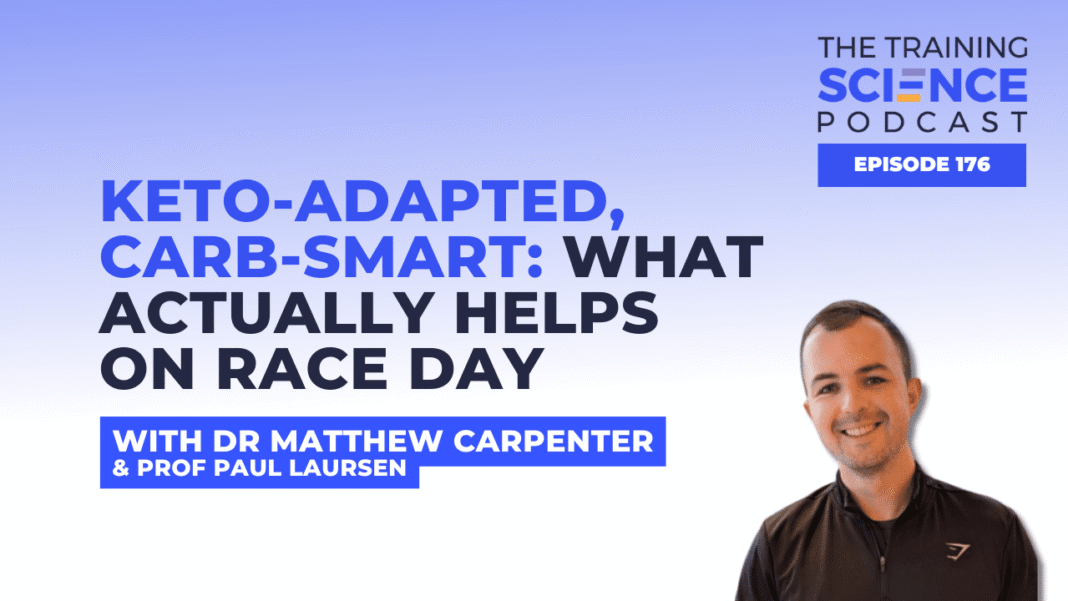 THE TRAINING
SCIENCE
PODCAST

EPISODE 176

KETO-ADAPTED, CARB-SMART: WHAT ACTUALLY HELPS ON RACE DAY

WITH DR MATTHEW CARPENTER
& PROF PAUL LAURSEN